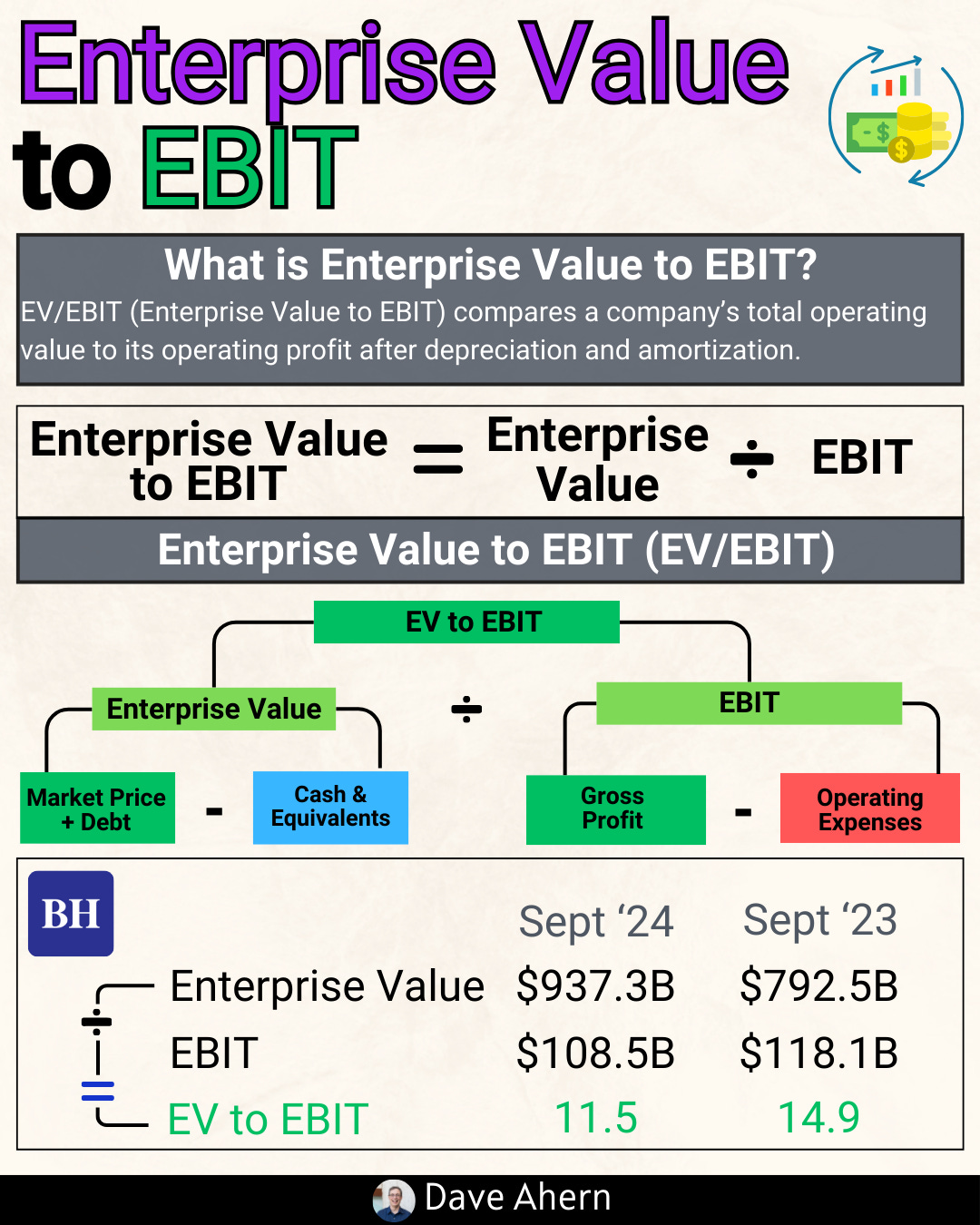 Enterprise Value to EBIT

What is Enterprise Value to EBIT?

EV/EBIT (Enterprise Value to EBIT) compares a company's total operating value to its operating profit after depreciation and amortization.

Enterprise Value to EBIT = Enterprise Value ÷ EBIT

Enterprise Value to EBIT (EV/EBIT)

EV to EBIT

Enterprise Value ÷ EBIT

Market Price + Debt - Cash & Equivalents

Gross Profit - Operating Expenses

BH

| | Sept '24 | Sept '23 |
|---|---|---|
| Enterprise Value | $937.3B | $792.5B |
| EBIT | $108.5B | $118.1B |
| EV to EBIT | 11.5 | 14.9 |

Dave Ahern